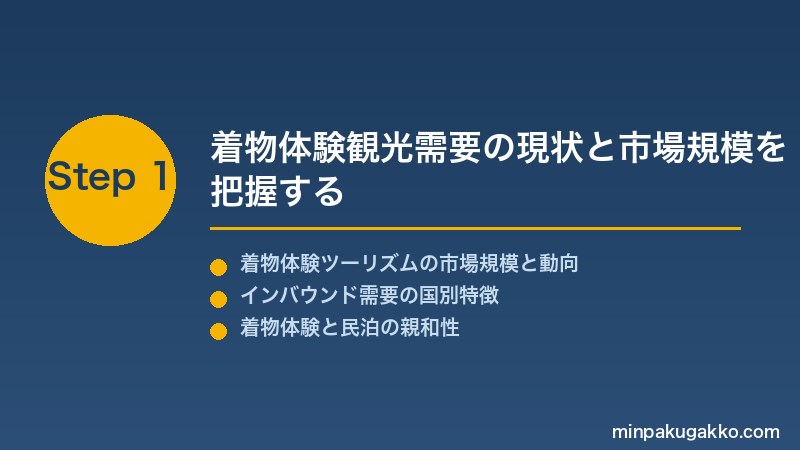 Step 1

着物体験観光需要の現状と市場規模を把握する

着物体験ツーリズムの市場規模と動向
インバウンド需要の国別特徴
着物体験と民泊の親和性

minpakugakko.com